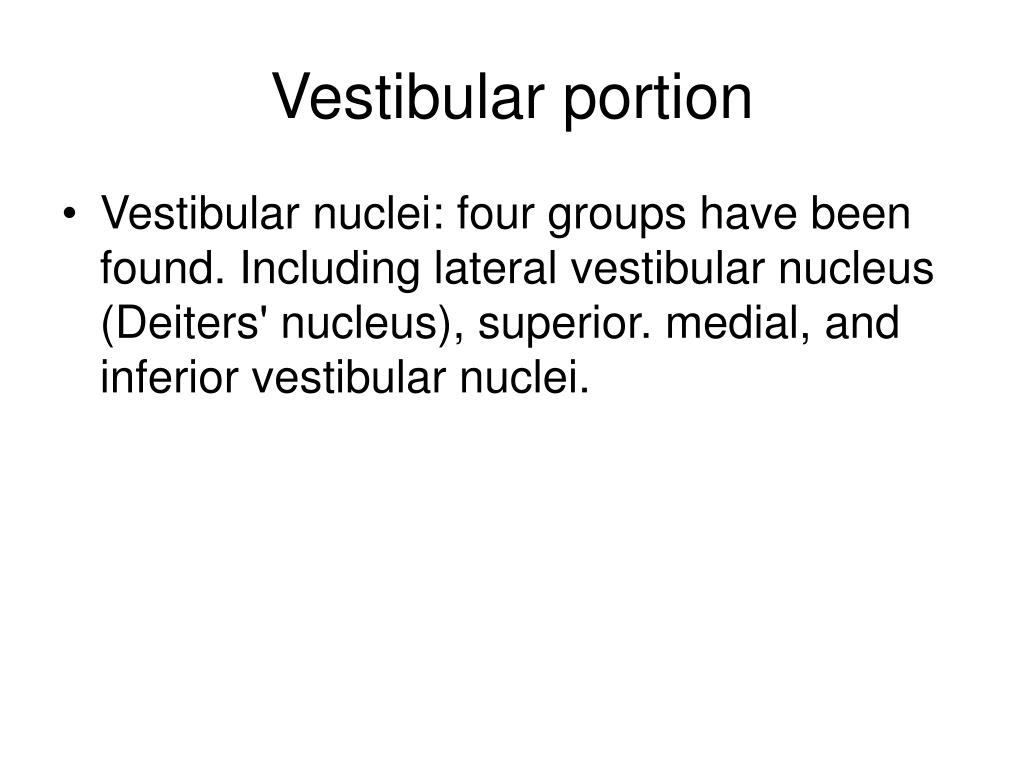 Vestibular portion

• Vestibular nuclei: four groups have been found. Including lateral vestibular nucleus (Deiters' nucleus), superior. medial, and inferior vestibular nuclei.